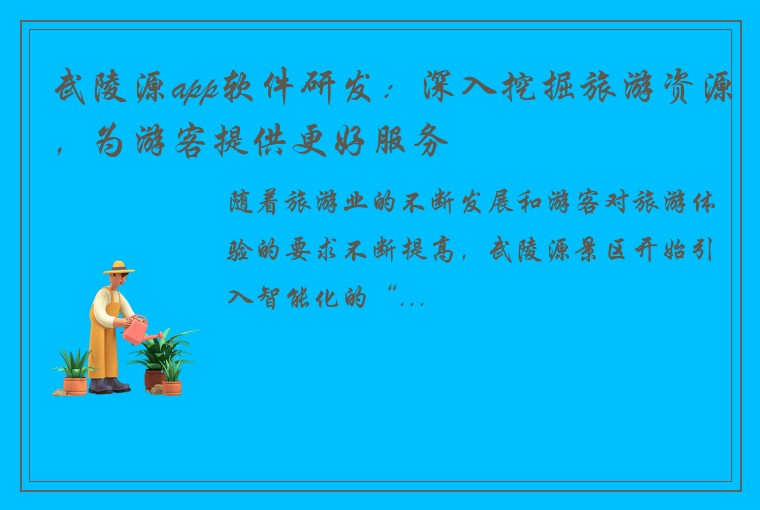 武陵源app软件研发：深入挖掘旅游资源，为游客提供更好服务

随着旅游业的不断发展和游客对旅游体验的要求不断提高，武陵源景区开始引入智能化的“...